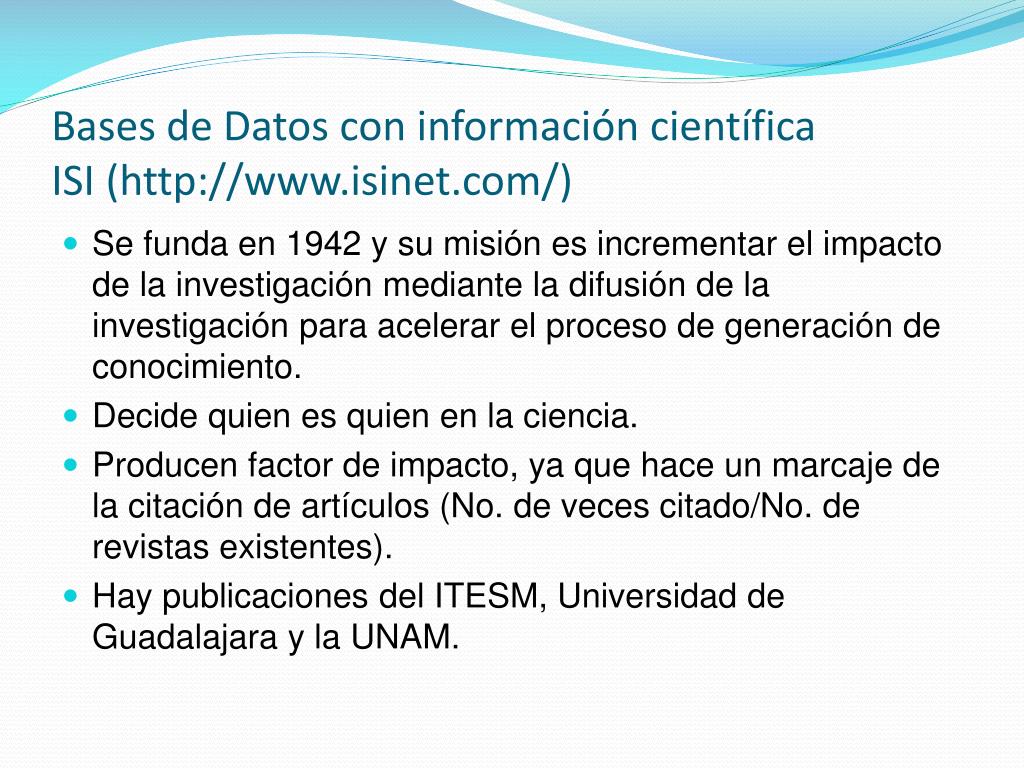 Bases de Datos con información científica
ISI (http://www.isinet.com/)

- Se funda en 1942 y su misión es incrementar el impacto de la investigación mediante la difusión de la investigación para acelerar el proceso de generación de conocimiento.
- Decide quien es quien en la ciencia.
- Producen factor de impacto, ya que hace un marcaje de la citación de artículos (No. de veces citado/No. de revistas existentes).
- Hay publicaciones del ITESM, Universidad de Guadalajara y la UNAM.